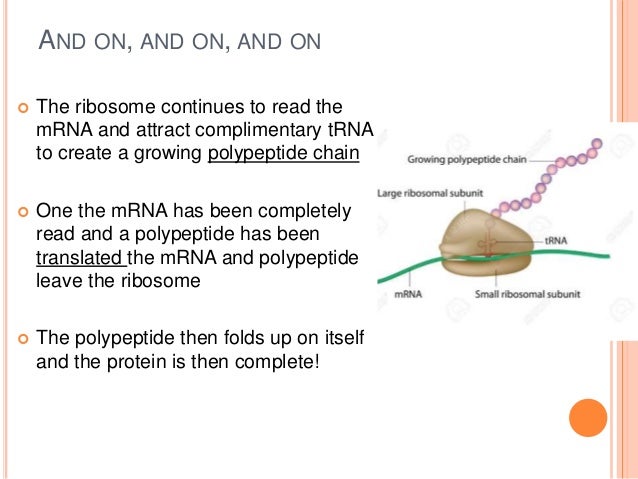 AND ON, AND ON, AND ON

The ribosome continues to read the mRNA and attract complimentary tRNA to create a growing polypeptide chain

One the mRNA has been completely read and a polypeptide has been translated the mRNA and polypeptide leave the ribosome

The polypeptide then folds up on itself and the protein is then complete!

Growing polypeptide chain
Large ribosomal subunit
tRNA
mRNA
Small ribosomal subunit